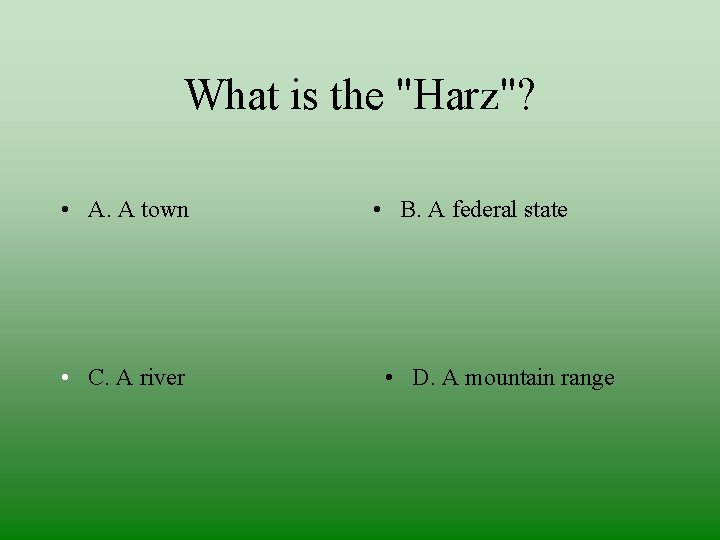 What is the "Harz"?

• A. A town

• B. A federal state

• C. A river

• D. A mountain range